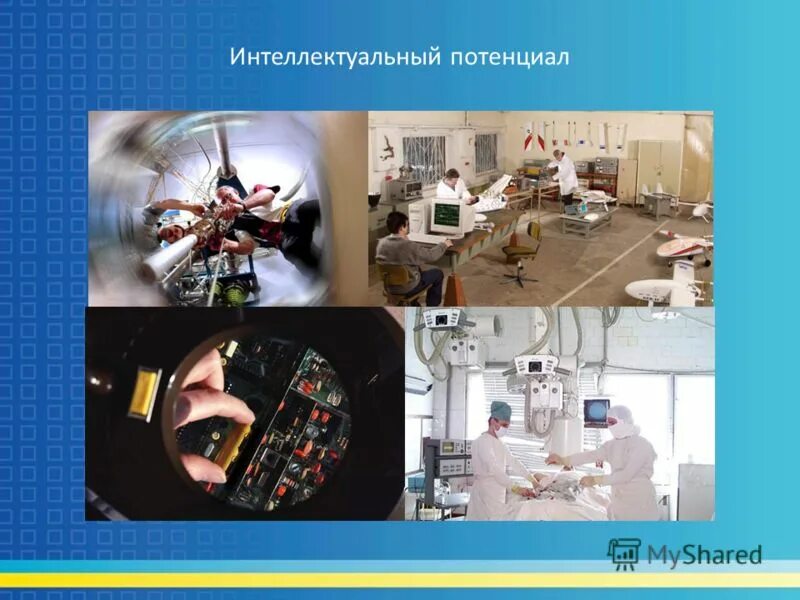 Интеллектуальный потенциал

MyShared